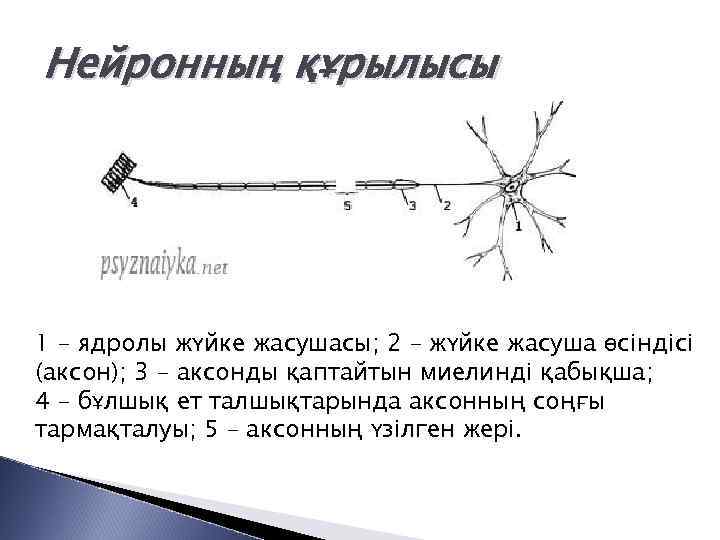 Нейронның құрылысы

4
5
3
2
1

psyznaiyka.net

1 – ядролы жүйке жасушасы; 2 – жүйке жасуша өсіндісі (аксон); 3 - аксонды қаптайтын миелинді қабықша; 4 – бұлшық ет талшықтарында аксонның соңғы тармақталуы; 5 – аксонның үзілген жері.